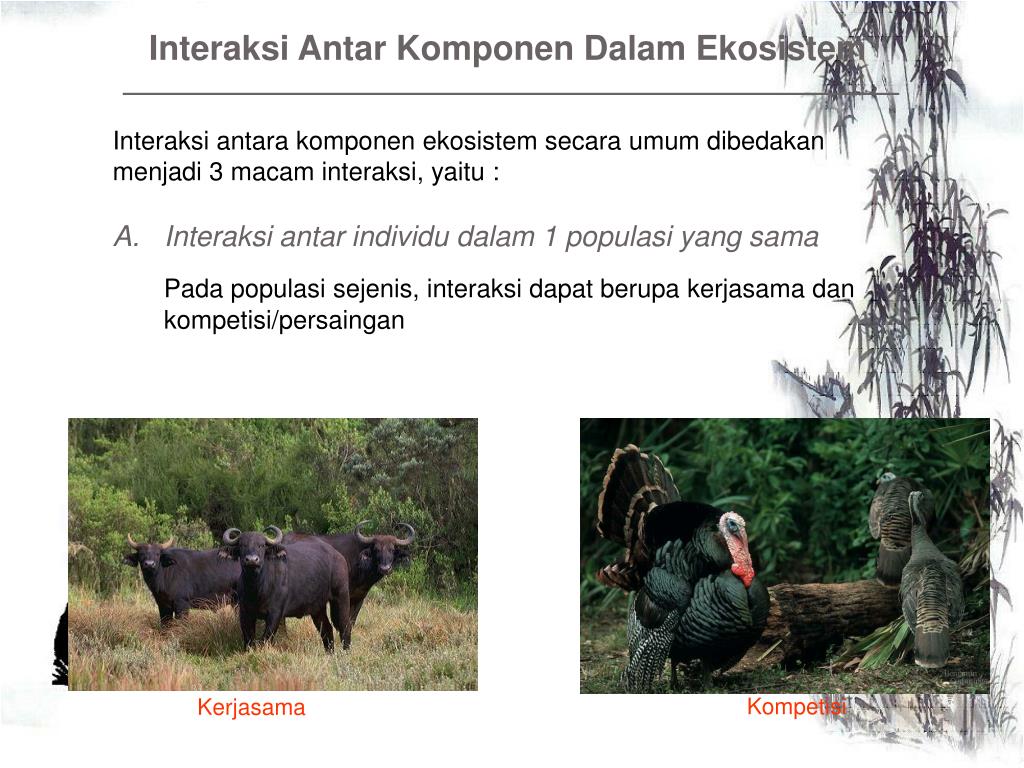 Interaksi Antar Komponen Dalam Ekosistem

Interaksi antara komponen ekosistem secara umum dibedakan menjadi 3 macam interaksi, yaitu :

A. Interaksi antar individu dalam 1 populasi yang sama

Pada populasi sejenis, interaksi dapat berupa kerjasama dan kompetisi/persaingan

Kerjasama

Kompetisi